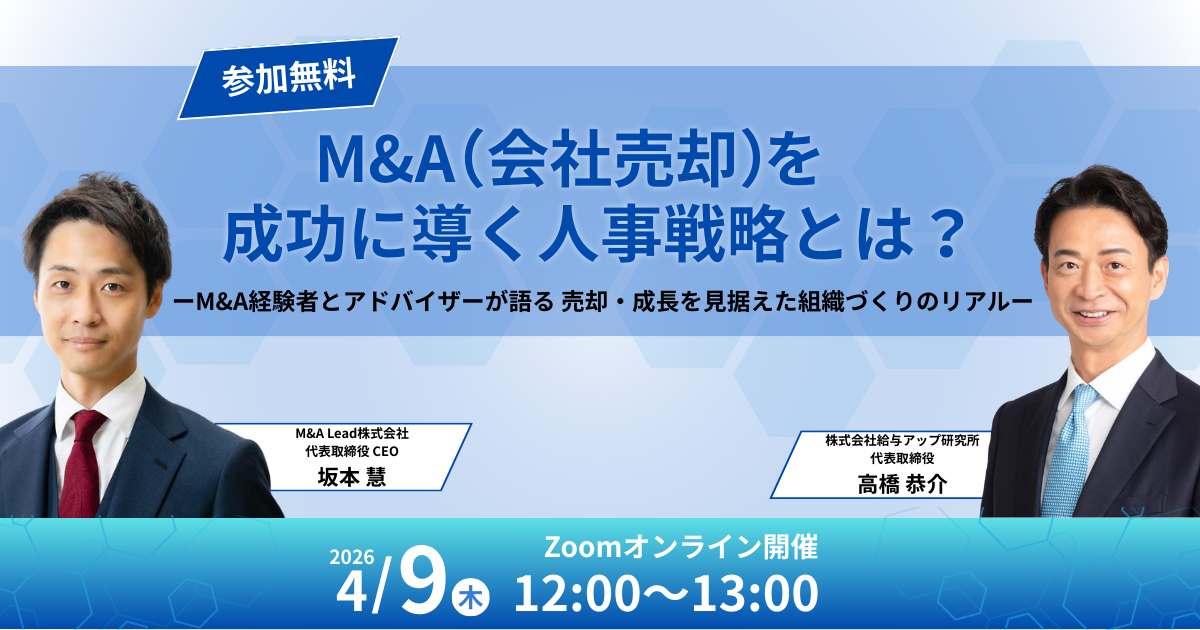 参加無料

M&A(会社売却)を成功に導く人事戦略とは？

ーM&A経験者とアドバイザーが語る 売却・成長を見据えた組織づくりのリアルー

M&A Lead株式会社
代表取締役 CEO
坂本 慧

株式会社給与アップ研究所
代表取締役
高橋 恭介

2026
4/9 木

Zoomオンライン開催
12:00〜13:00